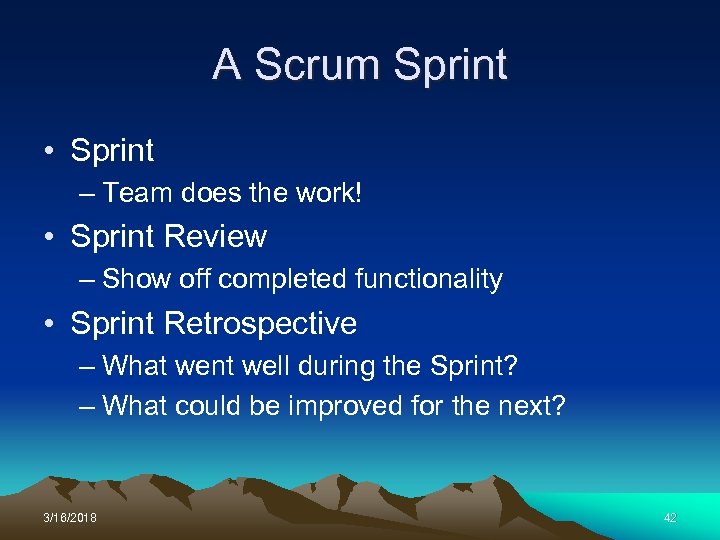 A Scrum Sprint

• Sprint
– Team does the work!
• Sprint Review
– Show off completed functionality
• Sprint Retrospective
– What went well during the Sprint?
– What could be improved for the next?

3/16/2018

42